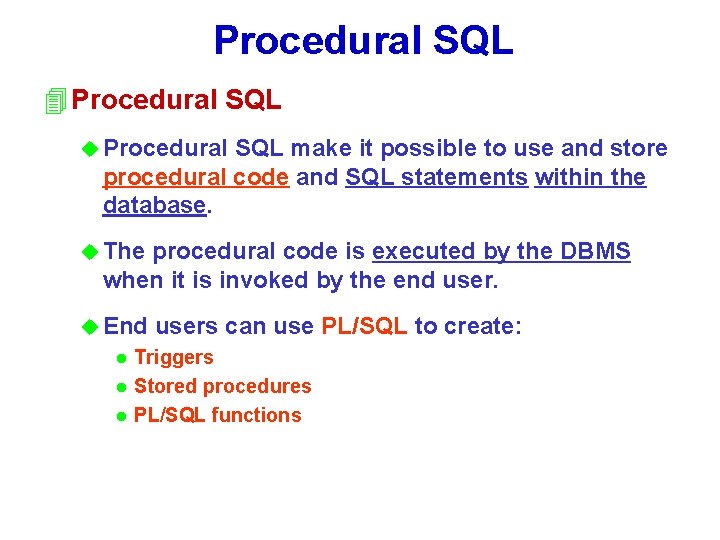 Procedural SQL

Procedural SQL

Procedural SQL make it possible to use and store procedural code and SQL statements within the database.

The procedural code is executed by the DBMS when it is invoked by the end user.

End users can use PL/SQL to create:

Triggers
Stored procedures
PL/SQL functions